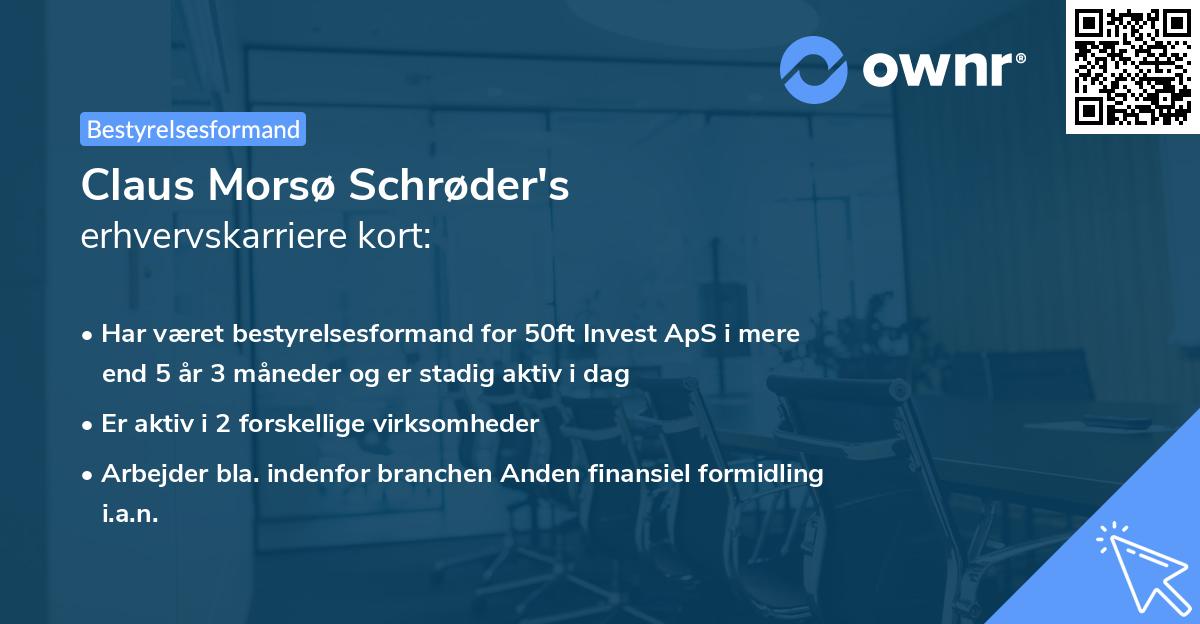 ownr®

Bestyrelsesformand

Claus Morsø Schrøder's
erhvervskarriere kort:

• Har været bestyrelsesformand for 50ft Invest ApS i mere end 5 år 3 måneder og er stadig aktiv i dag
• Er aktiv i 2 forskellige virksomheder
• Arbejder bla. indenfor branchen Anden finansiel formidling i.a.n.